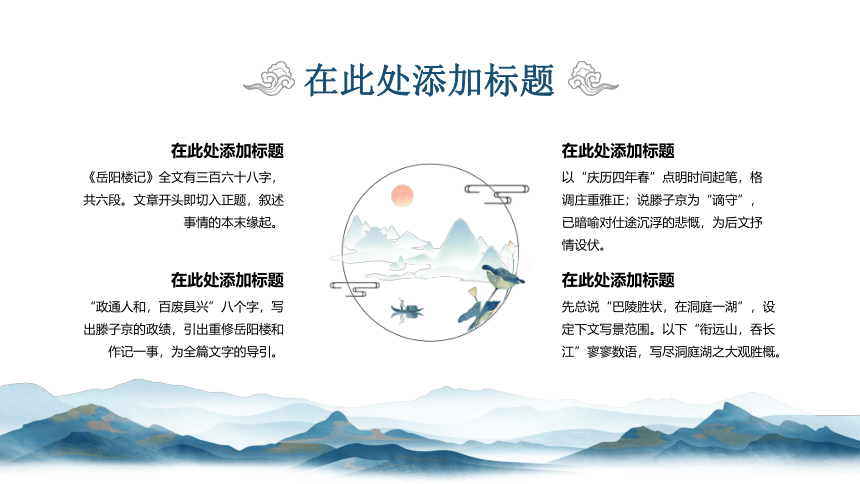 在此处添加标题

在此处添加标题

《岳阳楼记》全文有三百六十八字，共六段。文章开头即切入正题，叙述事情的本末缘起。

在此处添加标题

“政通人和，百废具兴”八个字，写出滕子京的政绩，引出重修岳阳楼和作记一事，为全篇文字的导引。

在此处添加标题

以“庆历四年春”点明时间起笔，格调庄重雅正；说滕子京为“谪守”，已暗喻对仕途沉浮的悲慨，为后文抒情设伏。

在此处添加标题

先总说“巴陵胜状，在洞庭一湖”，设定下文写景范围。以下“衔远山，吞长江”寥寥数语，写尽洞庭湖之大观胜概。